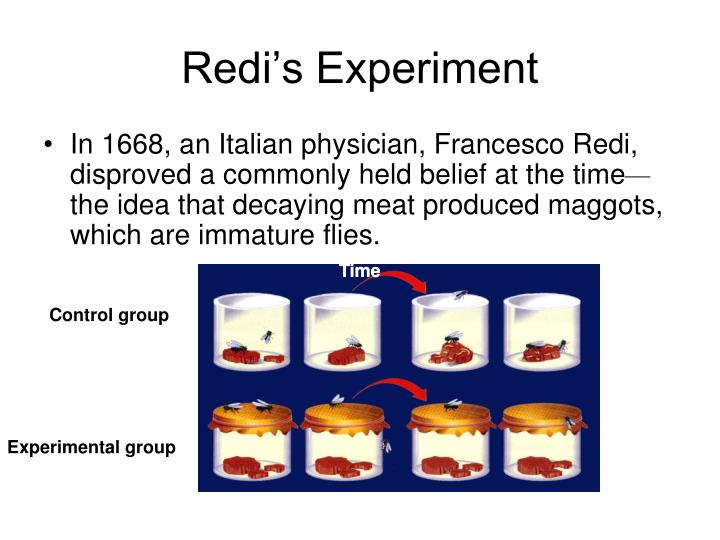 Redi's Experiment

• In 1668, an Italian physician, Francesco Redi, disproved a commonly held belief at the time—the idea that decaying meat produced maggots, which are immature flies.

Time

Control group

Experimental group